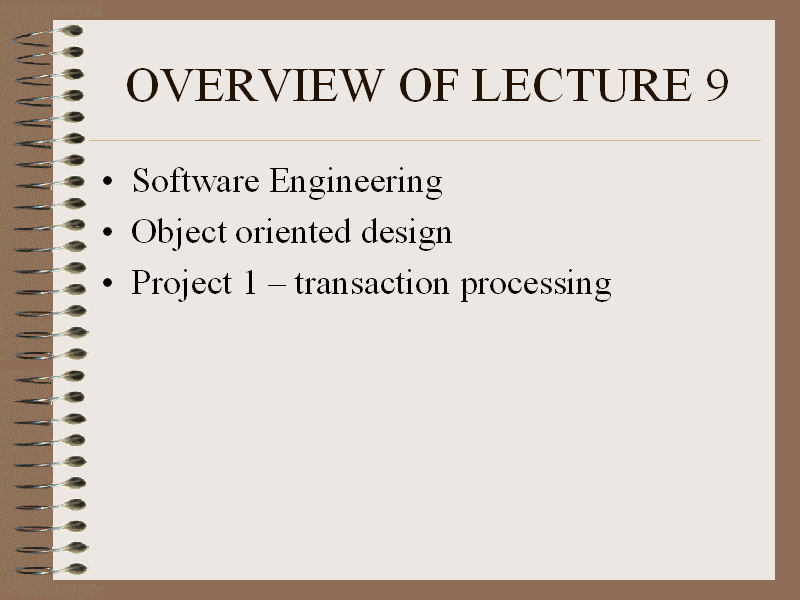 OVERVIEW OF LECTURE 9

• Software Engineering
• Object oriented design
• Project 1 – transaction processing